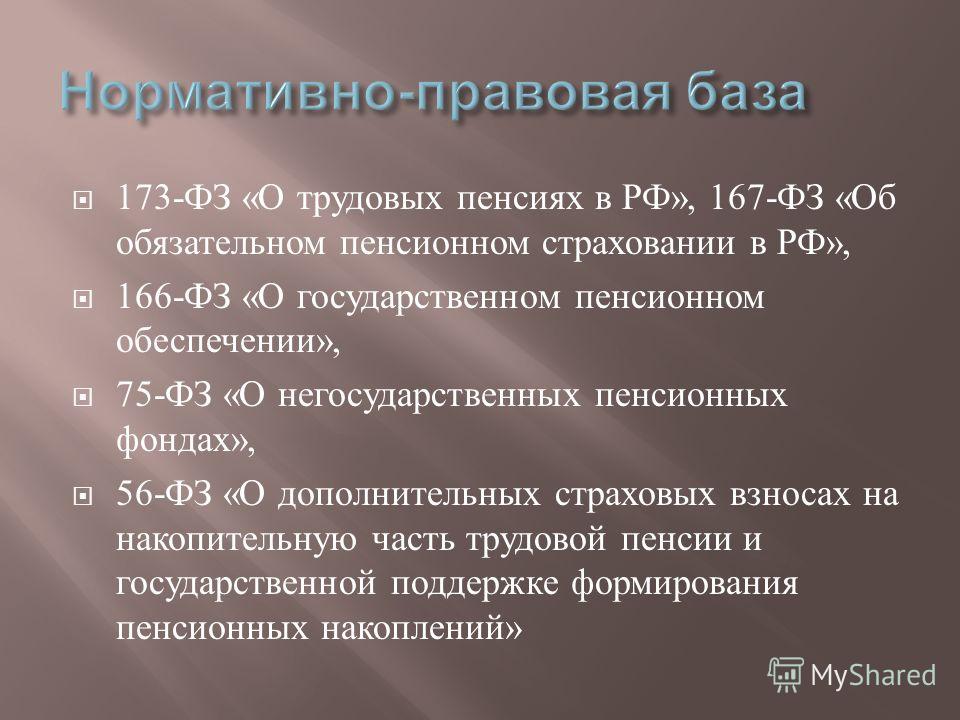 Нормативно-правовая база

173-ФЗ «О трудовых пенсиях в РФ», 167-ФЗ «Об обязательном пенсионном страховании в РФ»,

166-ФЗ «О государственном пенсионном обеспечении»,

75-ФЗ «О негосударственных пенсионных фондах»,

56-ФЗ «О дополнительных страховых взносах на накопительную часть трудовой пенсии и государственной поддержке формирования пенсионных накоплений»

MyShared